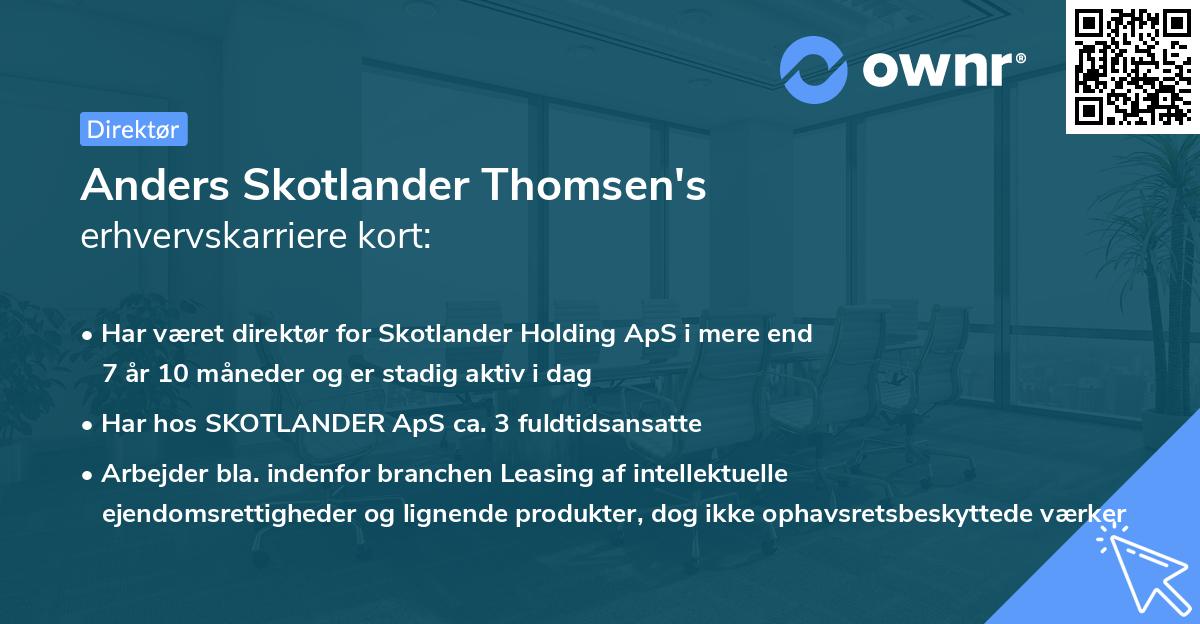 ownr®

Direktør

Anders Skotlander Thomsen's erhvervskarriere kort:

• Har været direktør for Skotlander Holding ApS i mere end 7 år 10 måneder og er stadig aktiv i dag

• Har hos SKOTLANDER ApS ca. 3 fuldtidsansatte

• Arbejder bla. indenfor branchen Leasing af intellektuelle ejendomsrettigheder og lignende produkter, dog ikke ophavsretsbeskyttede værker